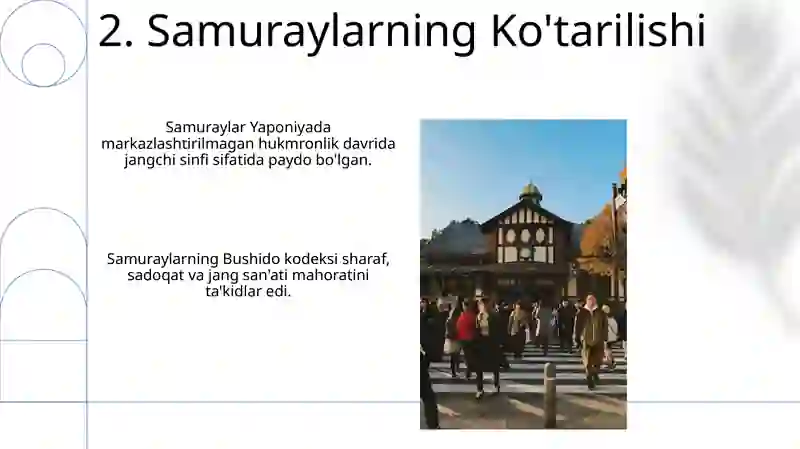 2. Samuraylarning Ko'tarilishi

Samuraylar Yaponiyada markazlashtirilmagan hukmronlik davrida jangchi sinfi sifatida paydo bo'lgan.

Samuraylarning Bushido kodeksi sharaf, sadoqat va jang san'ati mahoratini ta'kidlar edi.